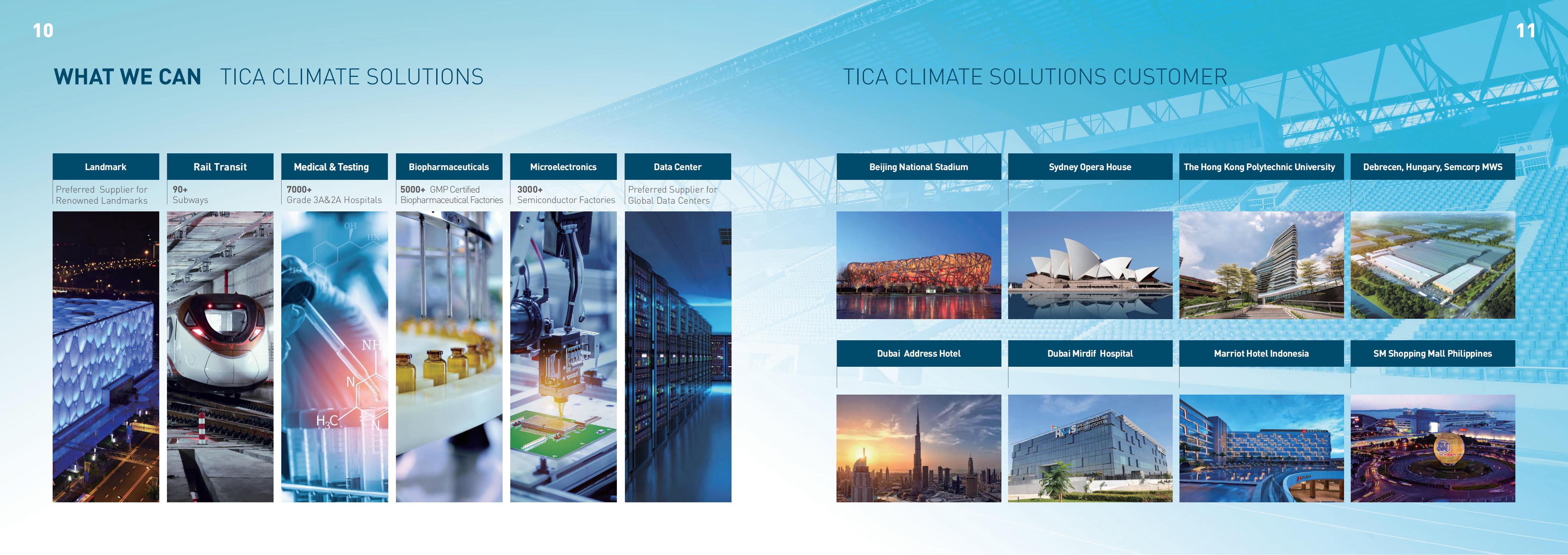 10

WHAT WE CAN TICA CLIMATE SOLUTIONS

Landmark
Preferred Supplier for Renowned Landmarks

Rail Transit
90+ Subways

Medical & Testing
7000+ Grade 3A&2A Hospitals

Biopharmaceuticals
5000+ GMP Certified Biopharmaceutical Factories

Microelectronics
3000+ Semiconductor Factories

Data Center
Preferred Supplier for Global Data Centers

11

TICA CLIMATE SOLUTIONS CUSTOMER

Beijing National Stadium

Sydney Opera House

The Hong Kong Polytechnic University

Debrecen, Hungary, Semcorp MWS

Dubai Address Hotel

Dubai Mirdif Hospital

Marriot Hotel Indonesia

SM Shopping Mall Philippines